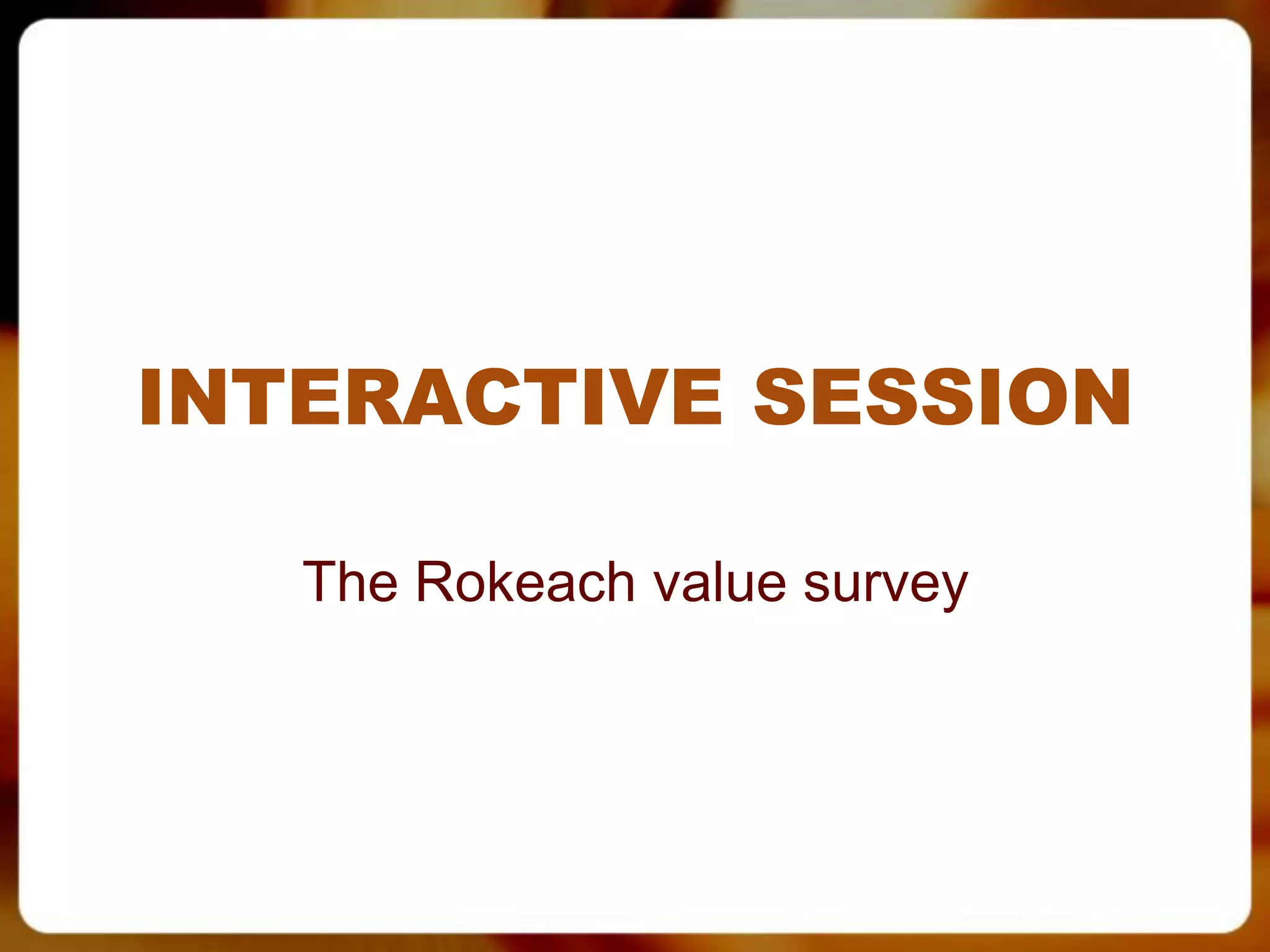 INTERACTIVE SESSION

The Rokeach value survey